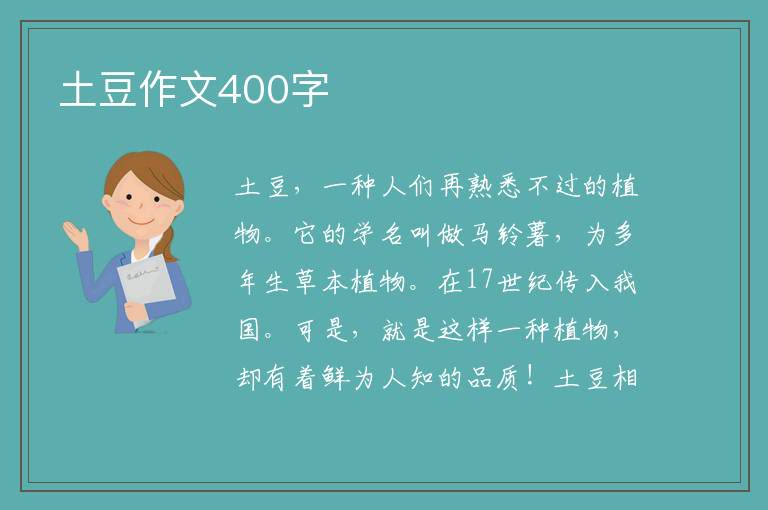 土豆作文400字

土豆，一种人们再熟悉不过的植物。它的学名叫做马铃薯，为多年生草本植物。在17世纪传入我国。可是，就是这样一种植物，却有着鲜为人知的品质！土豆相